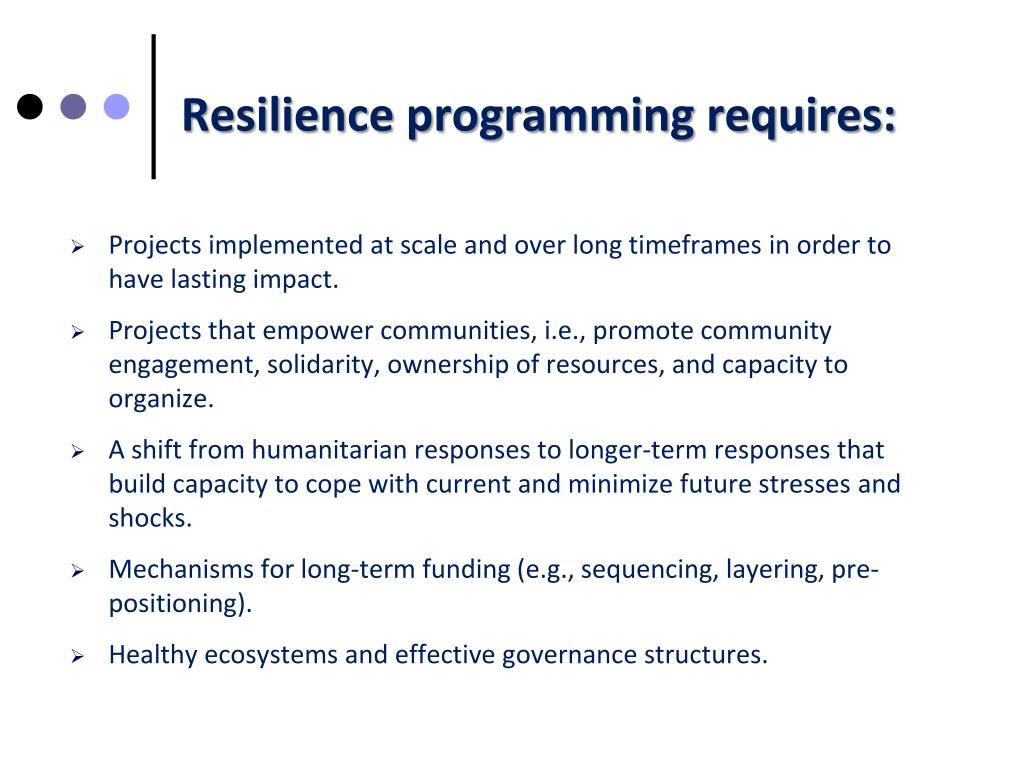 Resilience programming requires:

➢ Projects implemented at scale and over long timeframes in order to have lasting impact.

➢ Projects that empower communities, i.e., promote community engagement, solidarity, ownership of resources, and capacity to organize.

➢ A shift from humanitarian responses to longer-term responses that build capacity to cope with current and minimize future stresses and shocks.

➢ Mechanisms for long-term funding (e.g., sequencing, layering, pre-positioning).

➢ Healthy ecosystems and effective governance structures.